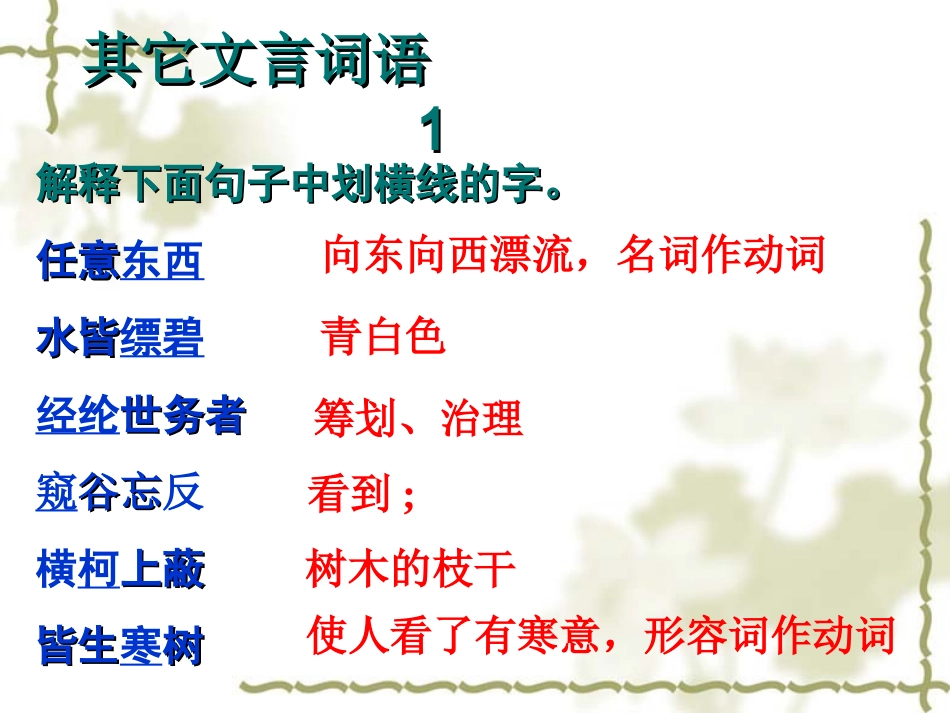 其它文言词语 1

解释下面句子中划横线的字。

任意东西　向东向西漂流，名词作动词

水皆缥碧　青白色

经纶世务者　筹划、治理

窥谷忘反　看到；

横柯上蔽　树木的枝干

皆生寒树　使人看了有寒意，形容词作动词